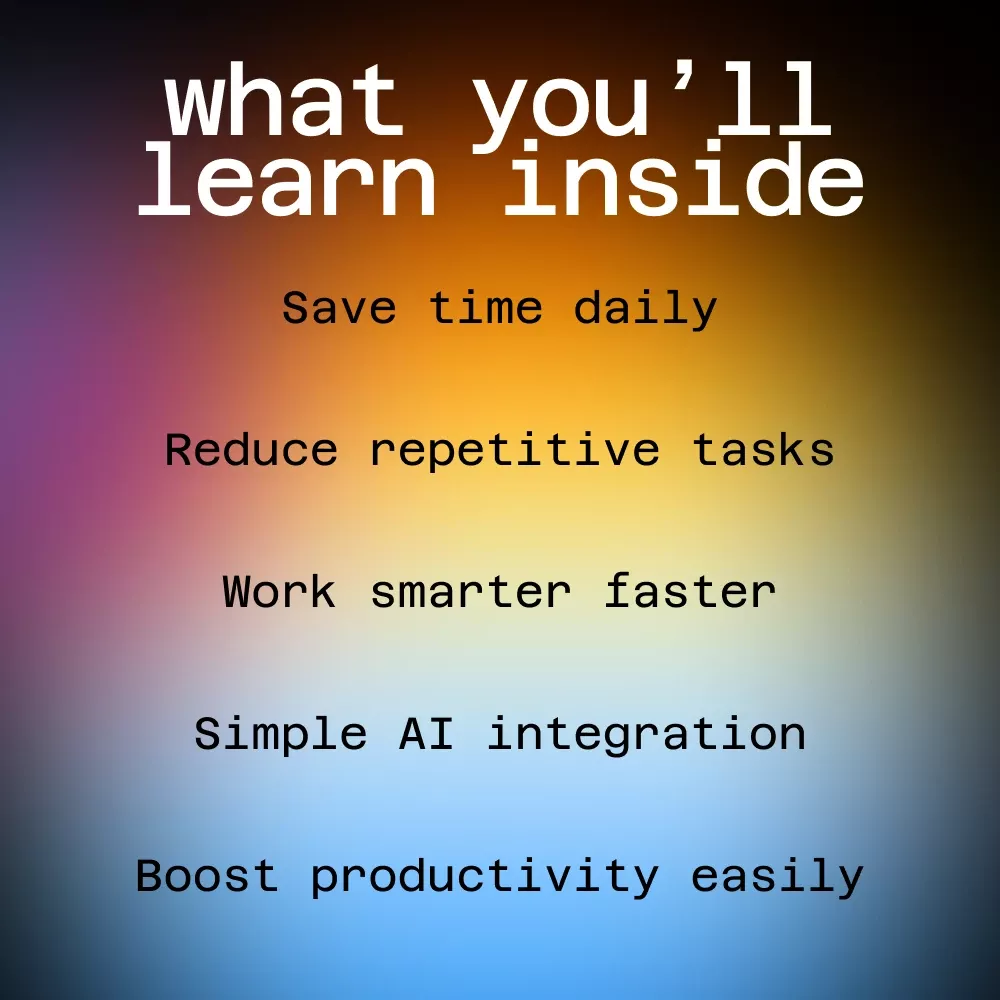 what you’ll learn inside

Save time daily

Reduce repetitive tasks

Work smarter faster

Simple AI integration

Boost productivity easily